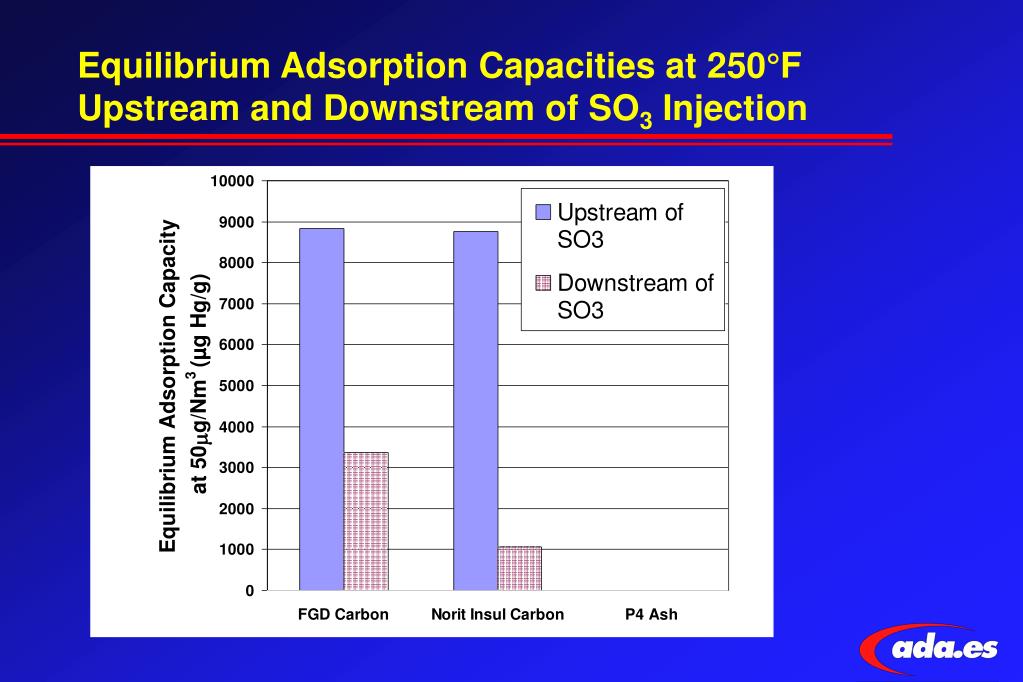 Equilibrium Adsorption Capacities at 250°F Upstream and Downstream of $SO_3$ Injection

Equilibrium Adsorption Capacity at 50$\mu$g/Nm$^3$ ($\mu$g Hg/g)

10000
9000
8000
7000
6000
5000
4000
3000
2000
1000
0

Upstream of SO3
Downstream of SO3

FGD Carbon
Norit Insul Carbon
P4 Ash

ada.es